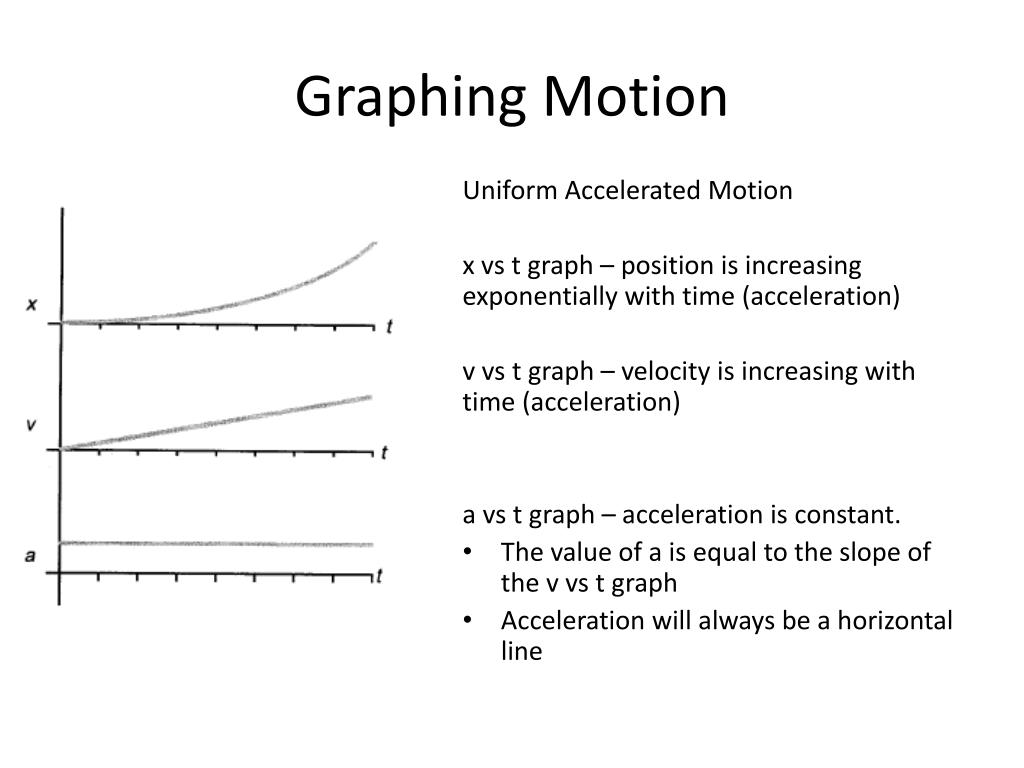 Graphing Motion

x

t

v

t

a

t

Uniform Accelerated Motion

x vs t graph – position is increasing exponentially with time (acceleration)

v vs t graph – velocity is increasing with time (acceleration)

a vs t graph – acceleration is constant.

• The value of a is equal to the slope of the v vs t graph
• Acceleration will always be a horizontal line